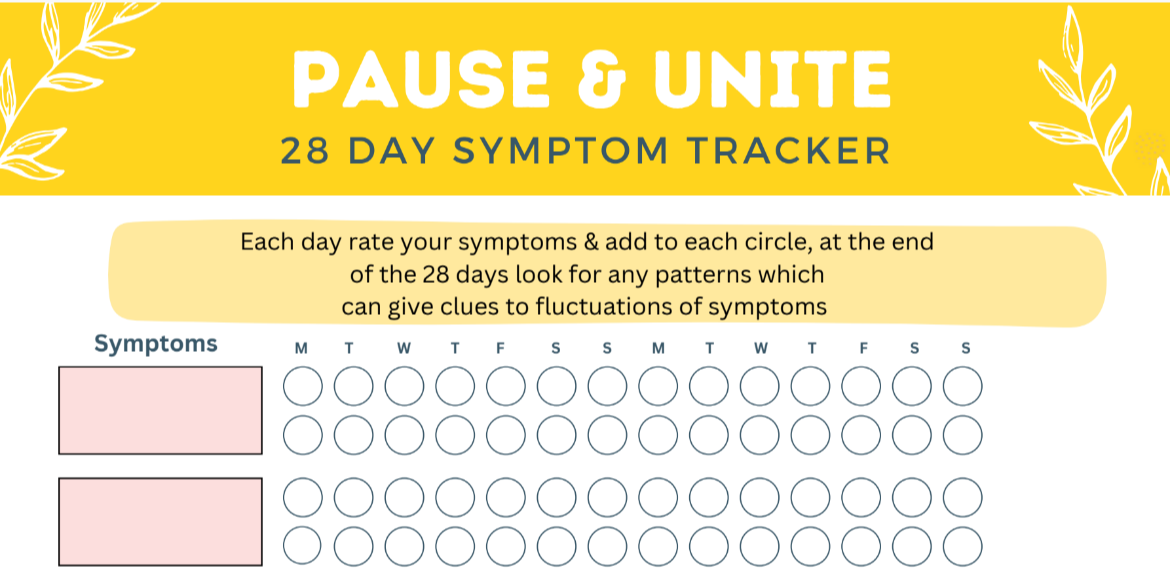 PAUSE & UNITE
28 DAY SYMPTOM TRACKER

Each day rate your symptoms & add to each circle, at the end of the 28 days look for any patterns which can give clues to fluctuations of symptoms

Symptoms

M T W T F S S M T W T F S S